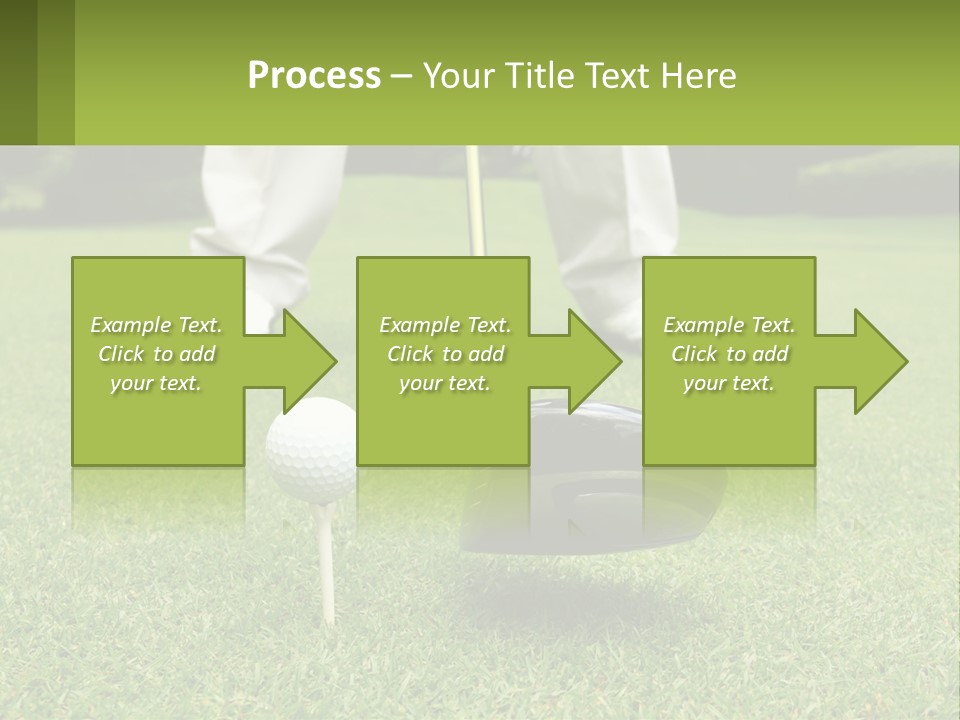 Process – Your Title Text Here

Example Text. Click to add your text.

Example Text. Click to add your text.

Example Text. Click to add your text.